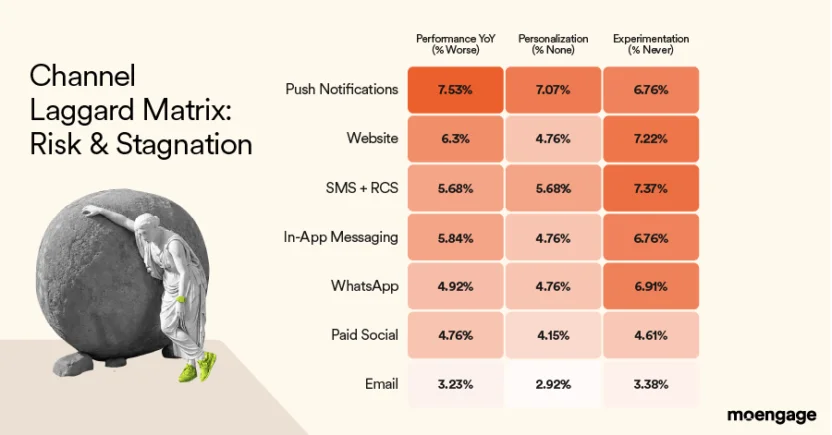 Channel Laggard Matrix: Risk & Stagnation

| | Performance YoY (% Worse) | Personalization (% None) | Experimentation (% Never) |
|---|---|---|---|
| Push Notifications | 7.53% | 7.07% | 6.76% |
| Website | 6.3% | 4.76% | 7.22% |
| SMS + RCS | 5.68% | 5.68% | 7.37% |
| In-App Messaging | 5.84% | 4.76% | 6.76% |
| WhatsApp | 4.92% | 4.76% | 6.91% |
| Paid Social | 4.76% | 4.15% | 4.61% |
| Email | 3.23% | 2.92% | 3.38% |

moengage